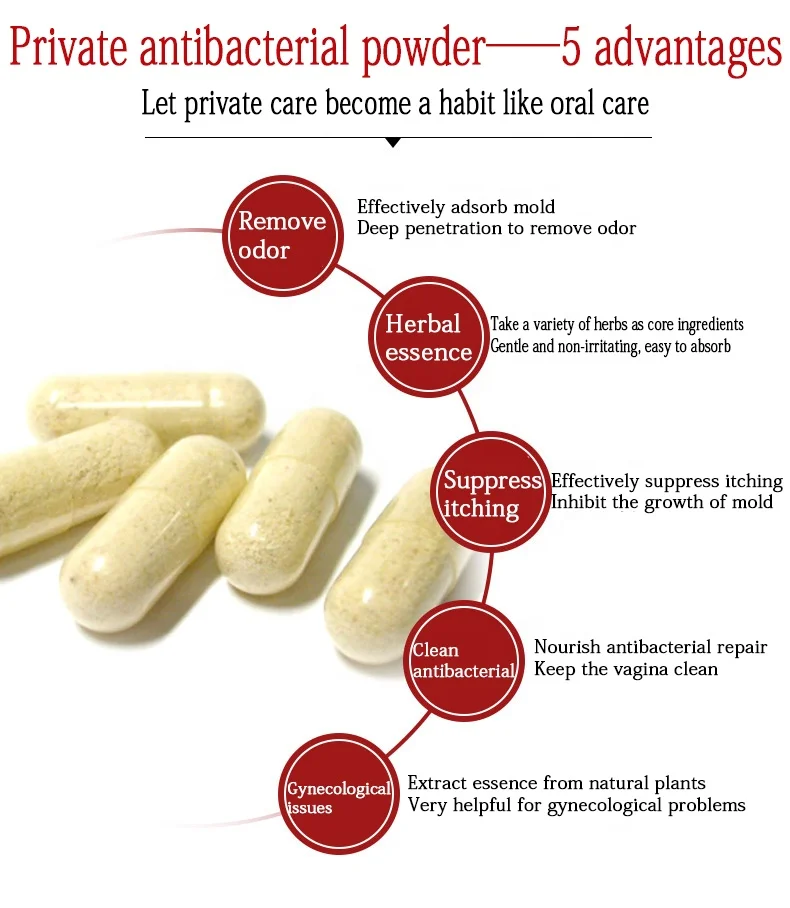 Private antibacterial powder——5 advantages

Let private care become a habit like oral care

Remove odor

Effectively adsorb mold
Deep penetration to remove odor

Herbal essence

Take a variety of herbs as core ingredients
Gentle and non-irritating, easy to absorb

Suppress itching

Effectively suppress itching
Inhibit the growth of mold

Clean antibacterial

Nourish antibacterial repair
Keep the vagina clean

Gynecological issues

Extract essence from natural plants
Very helpful for gynecological problems